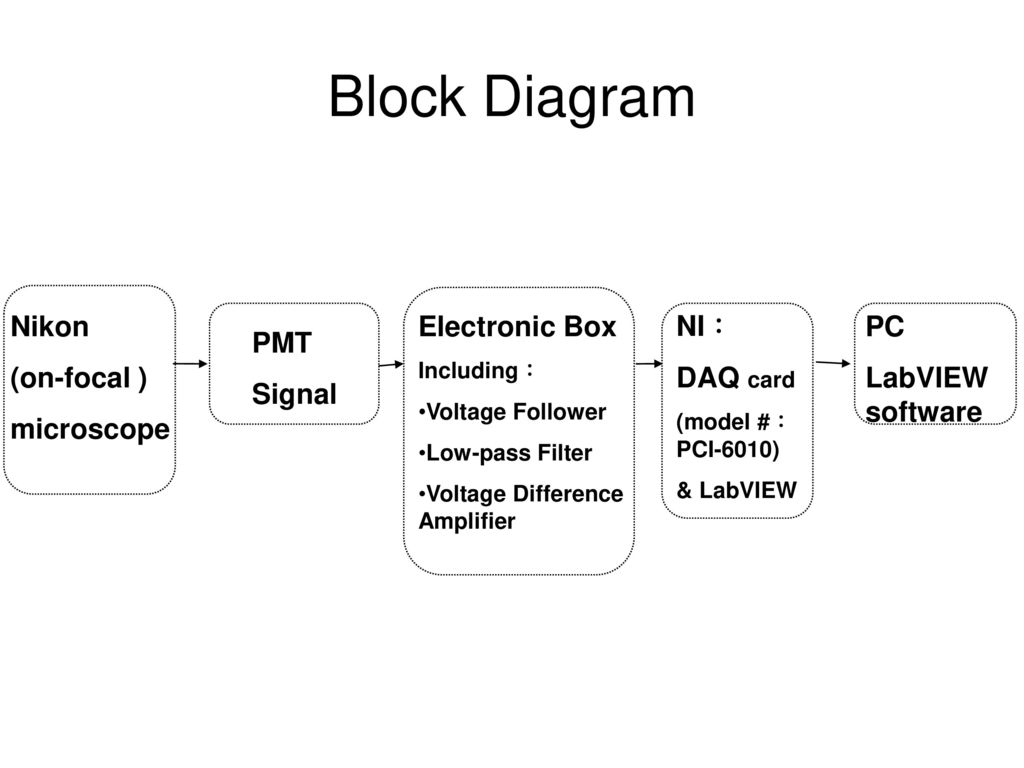 Block Diagram

Nikon
(on-focal )
microscope

PMT
Signal

Electronic Box
Including：
•Voltage Follower
•Low-pass Filter
•Voltage Difference Amplifier

NI：
DAQ card
(model #：PCI-6010)
& LabVIEW

PC
LabVIEW software